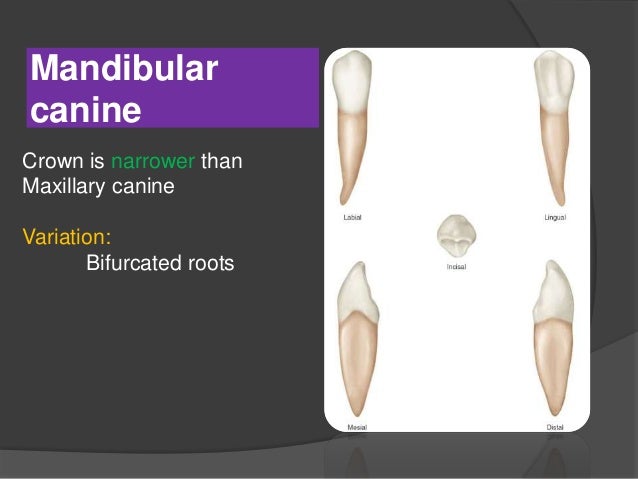 Mandibular canine

Crown is narrower than Maxillary canine

Variation:
Bifurcated roots

Labial

Lingual

Incisal

Mesial

Distal